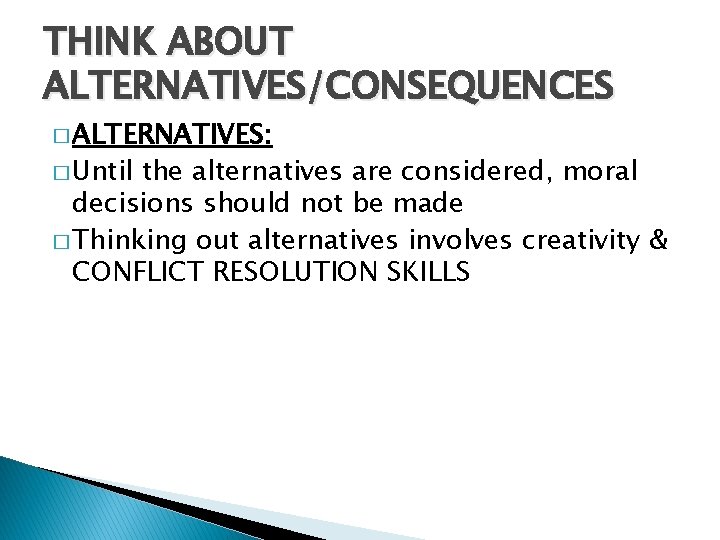 THINK ABOUT ALTERNATIVES/CONSEQUENCES

□ ALTERNATIVES:

□ Until the alternatives are considered, moral decisions should not be made

□ Thinking out alternatives involves creativity & CONFLICT RESOLUTION SKILLS